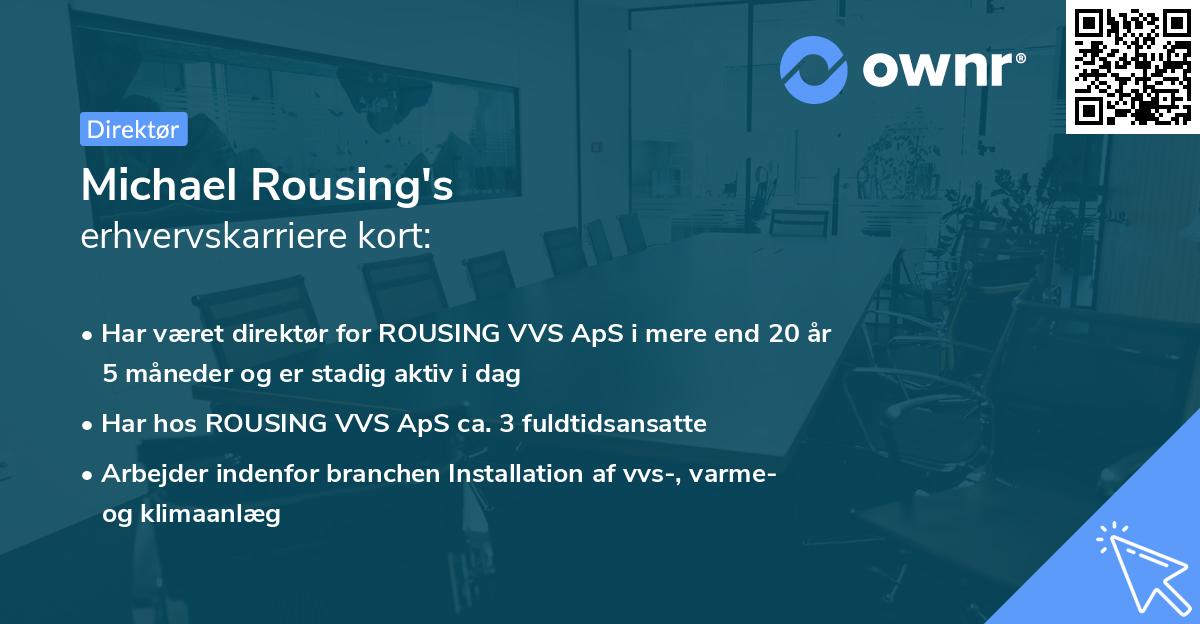 ownr®

Direktør

Michael Rousing's
erhvervskarriere kort:

• Har været direktør for ROUSING VVS ApS i mere end 20 år 5 måneder og er stadig aktiv i dag

• Har hos ROUSING VVS ApS ca. 3 fuldtidsansatte

• Arbejder indenfor branchen Installation af vvs-, varme- og klimaanlæg